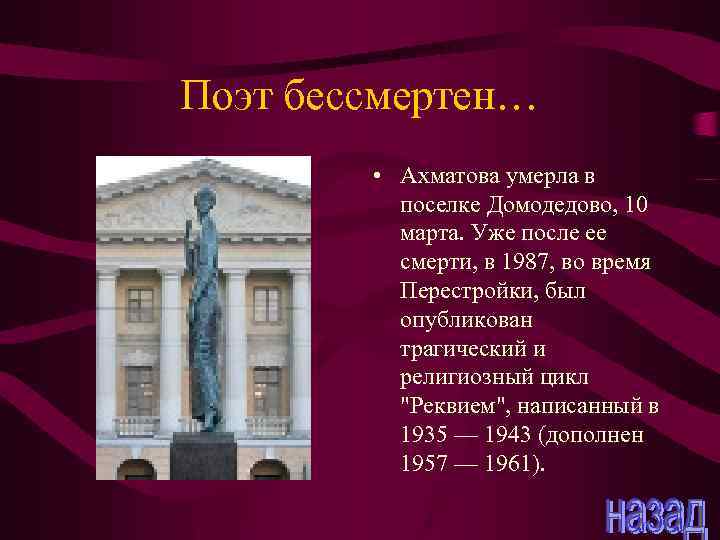 Поэт бессмертен…

• Ахматова умерла в поселке Домодедово, 10 марта. Уже после ее смерти, в 1987, во время Перестройки, был опубликован трагический и религиозный цикл "Реквием", написанный в 1935 — 1943 (дополнен 1957 — 1961).

назад